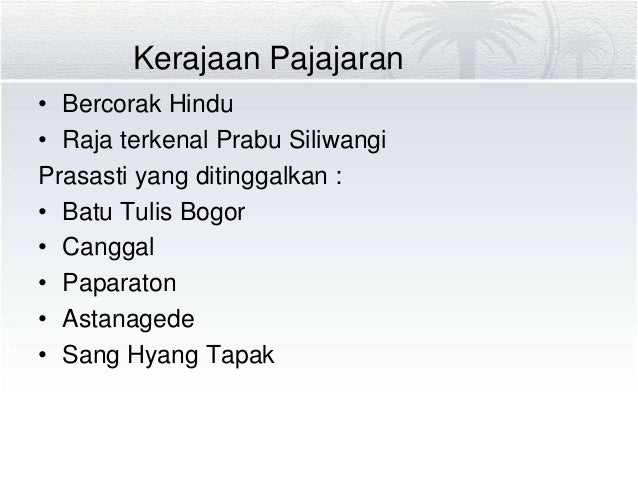 Kerajaan Pajajaran

• Bercorak Hindu
• Raja terkenal Prabu Siliwangi

Prasasti yang ditinggalkan :

• Batu Tulis Bogor
• Canggal
• Paparaton
• Astanagede
• Sang Hyang Tapak